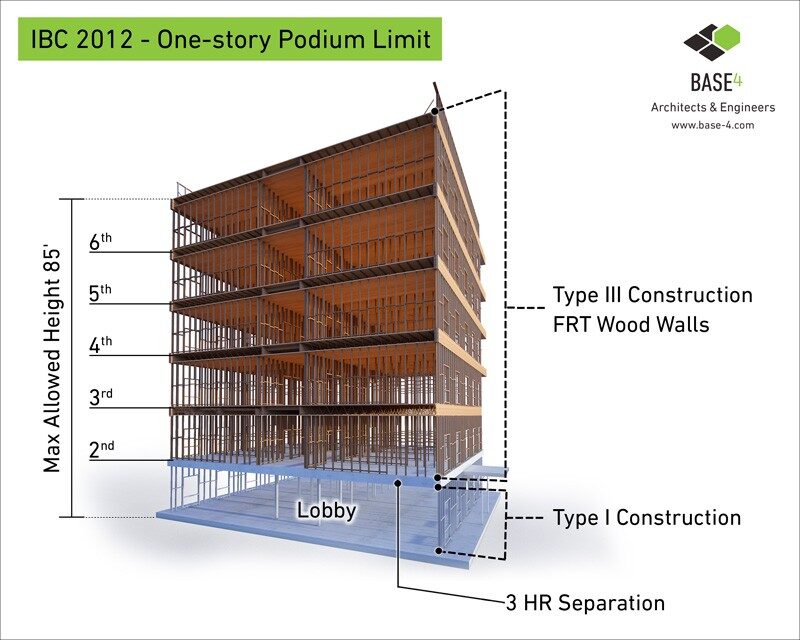 IBC 2012 - One-story Podium Limit

BASE4
Architects & Engineers
www.base-4.com

Max Allowed Height 85'

6th
5th
4th
3rd
2nd

Lobby

Type III Construction
FRT Wood Walls

Type I Construction

3 HR Separation